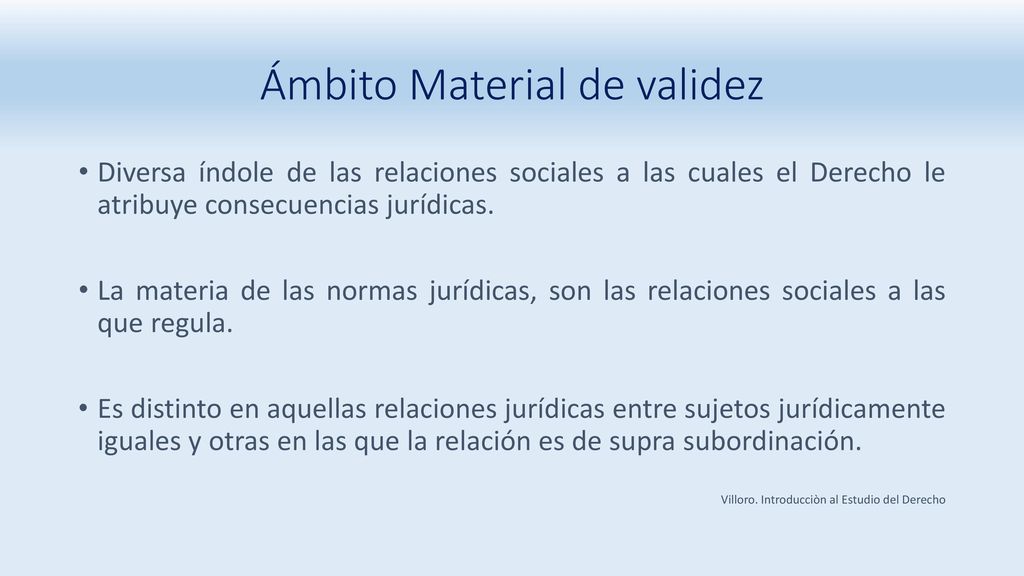 Ámbito Material de validez

• Diversa índole de las relaciones sociales a las cuales el Derecho le atribuye consecuencias jurídicas.

• La materia de las normas jurídicas, son las relaciones sociales a las que regula.

• Es distinto en aquellas relaciones jurídicas entre sujetos jurídicamente iguales y otras en las que la relación es de supra subordinación.

Villoro. Introducciòn al Estudio del Derecho